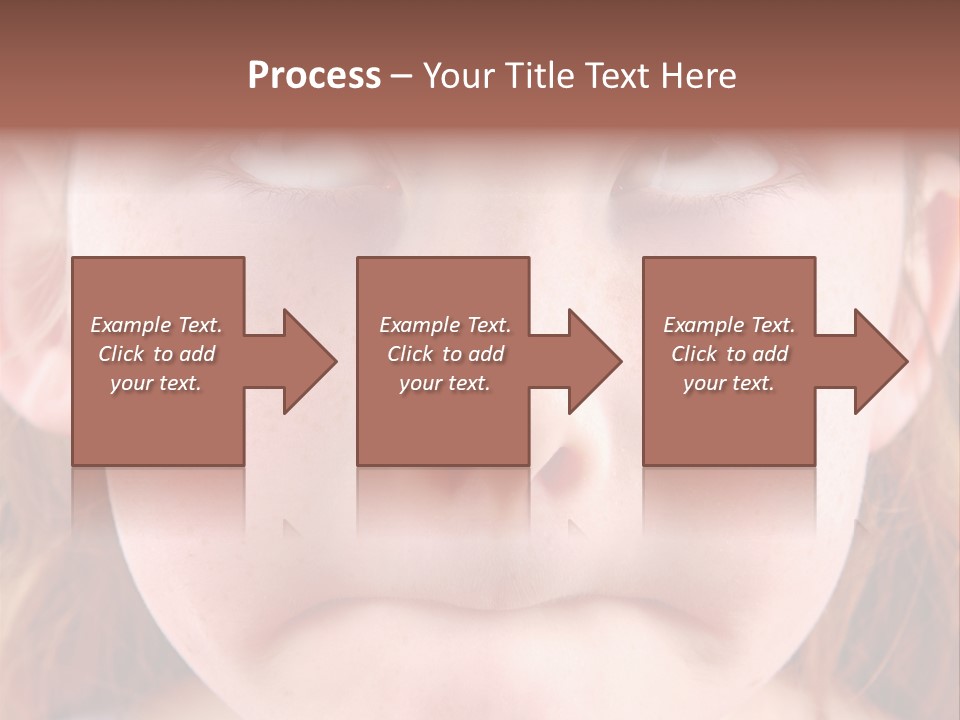 Process – Your Title Text Here

Example Text. Click to add your text.

Example Text. Click to add your text.

Example Text. Click to add your text.